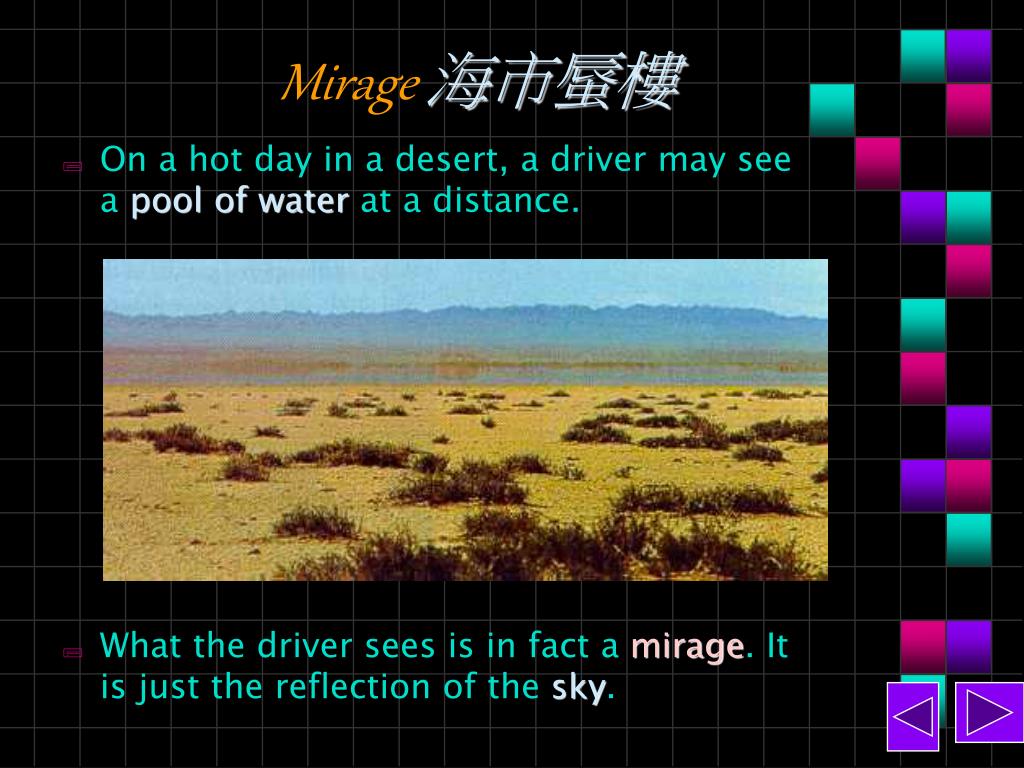 Mirage 海市蜃樓

On a hot day in a desert, a driver may see a pool of water at a distance.

What the driver sees is in fact a mirage. It is just the reflection of the sky.